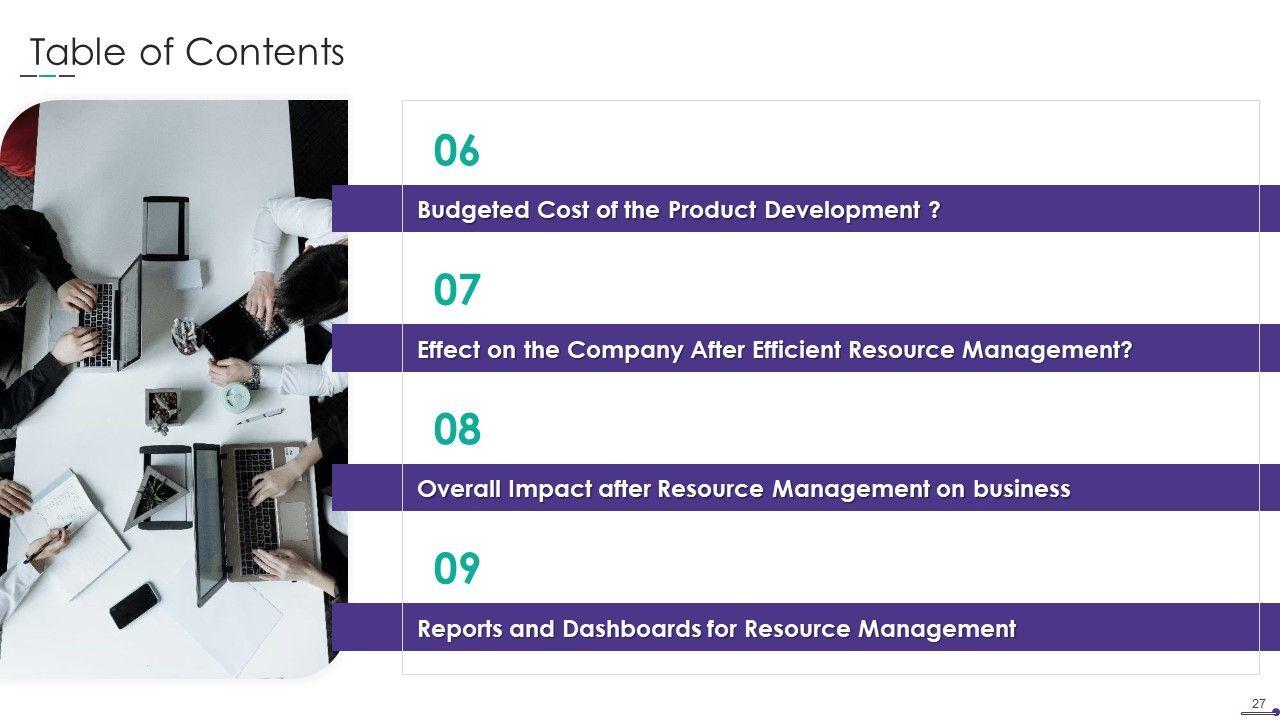 Table of Contents

06

Budgeted Cost of the Product Development ?

07

Effect on the Company After Efficient Resource Management?

08

Overall Impact after Resource Management on business

09

Reports and Dashboards for Resource Management

27